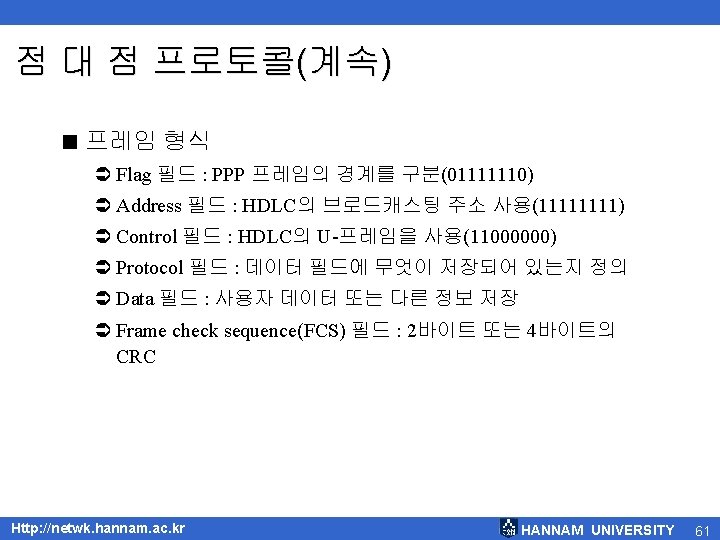 점 대 점 프로토콜(계속)

■ 프레임 형식

➲ Flag 필드 : PPP 프레임의 경계를 구분(01111110)

➲ Address 필드 : HDLC의 브로드캐스팅 주소 사용(11111111)

➲ Control 필드 : HDLC의 U-프레임을 사용(11000000)

➲ Protocol 필드 : 데이터 필드에 무엇이 저장되어 있는지 정의

➲ Data 필드 : 사용자 데이터 또는 다른 정보 저장

➲ Frame check sequence(FCS) 필드 : 2바이트 또는 4바이트의 CRC

Http://netwk.hannam.ac.kr

HANNAM UNIVERSITY

61